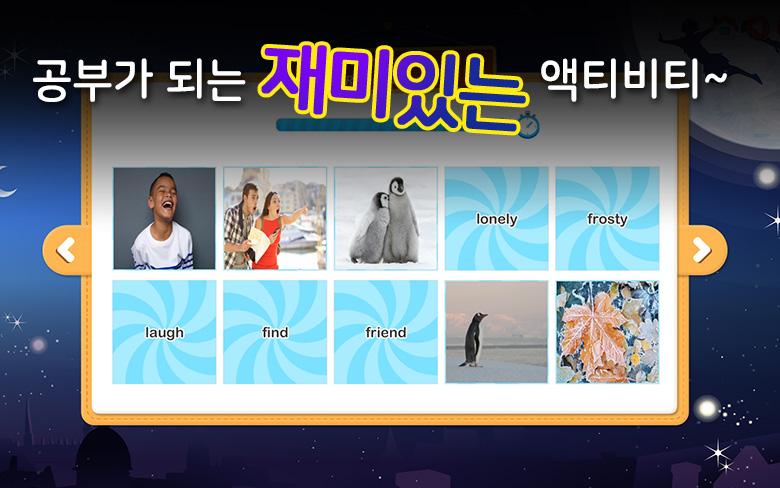 공부가 되는 재미있는 액티비티~

lonely
frosty
laugh
find
friend